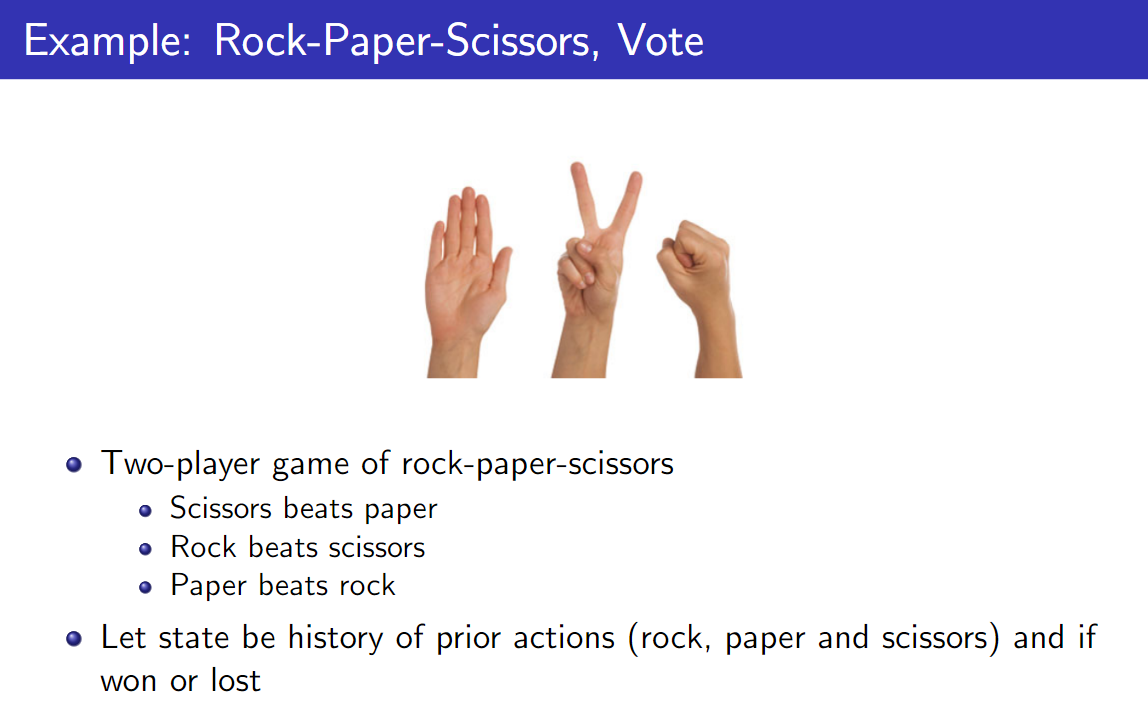 Example: Rock-Paper-Scissors, Vote

- Two-player game of rock-paper-scissors
  - Scissors beats paper
  - Rock beats scissors
  - Paper beats rock
- Let state be history of prior actions (rock, paper and scissors) and if won or lost